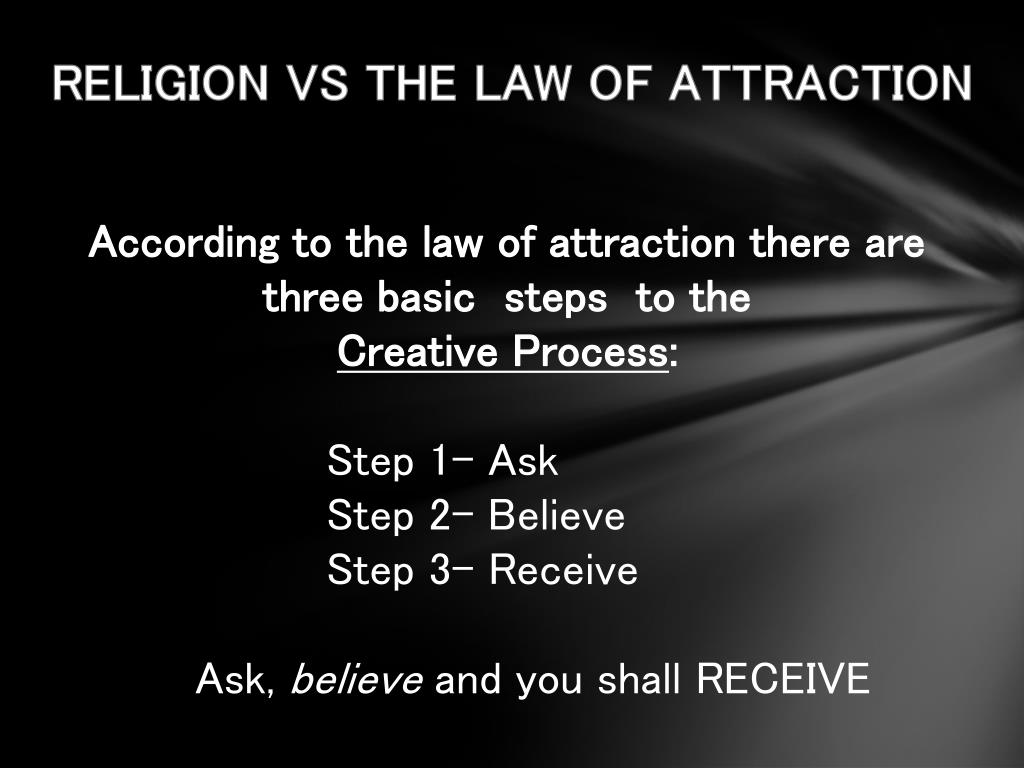 RELIGION VS THE LAW OF ATTRACTION

According to the law of attraction there are three basic steps to the Creative Process:

Step 1- Ask
Step 2- Believe
Step 3- Receive

Ask, believe and you shall RECEIVE